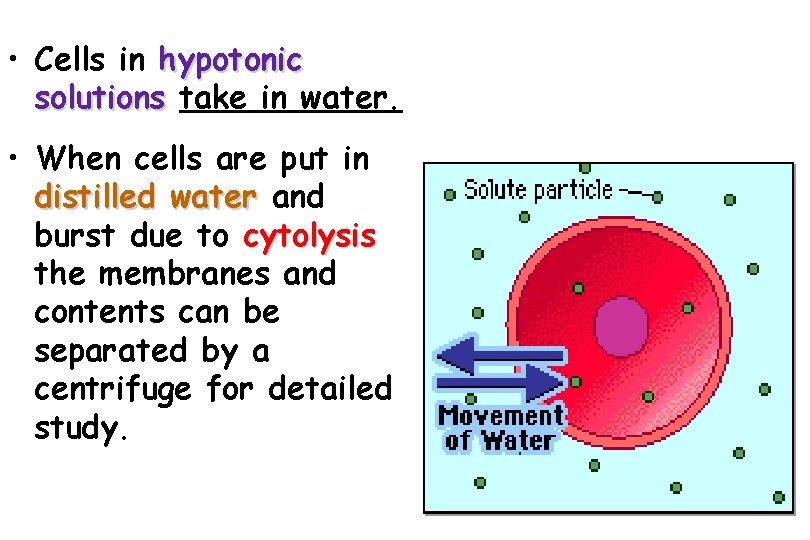 • Cells in hypotonic solutions take in water.

• When cells are put in distilled water and burst due to cytolysis the membranes and contents can be separated by a centrifuge for detailed study.

Solute particle

Movement of Water